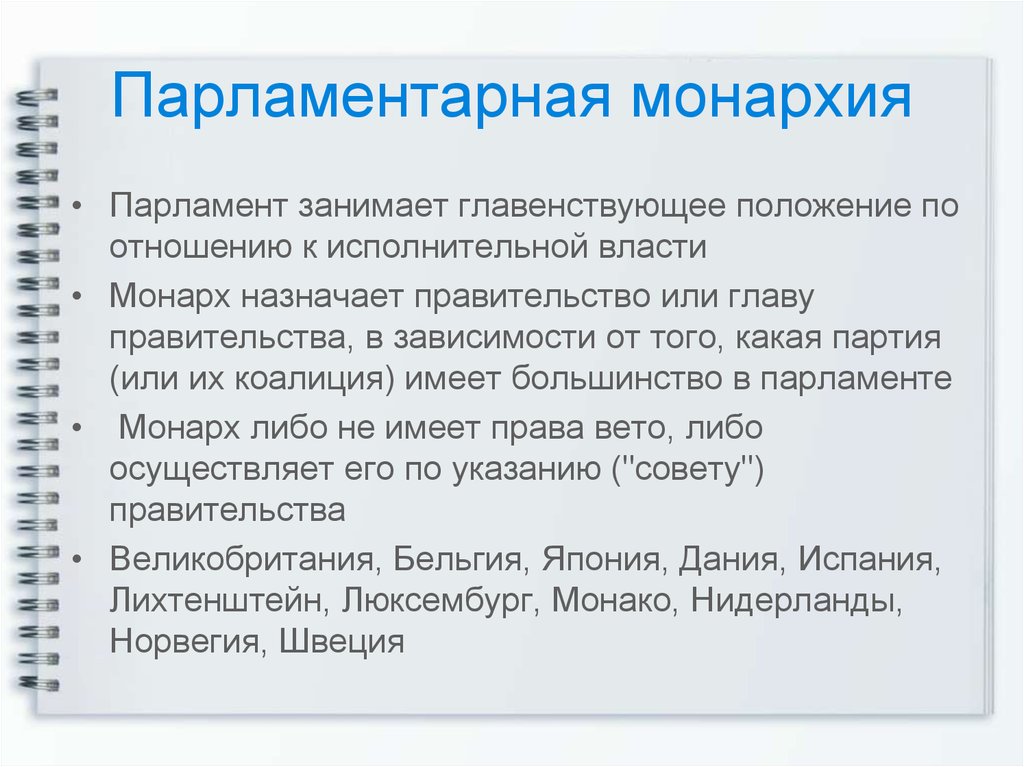 Парламентарная монархия

• Парламент занимает главенствующее положение по отношению к исполнительной власти

• Монарх назначает правительство или главу правительства, в зависимости от того, какая партия (или их коалиция) имеет большинство в парламенте

• Монарх либо не имеет права вето, либо осуществляет его по указанию ("совету") правительства

• Великобритания, Бельгия, Япония, Дания, Испания, Лихтенштейн, Люксембург, Монако, Нидерланды, Норвегия, Швеция